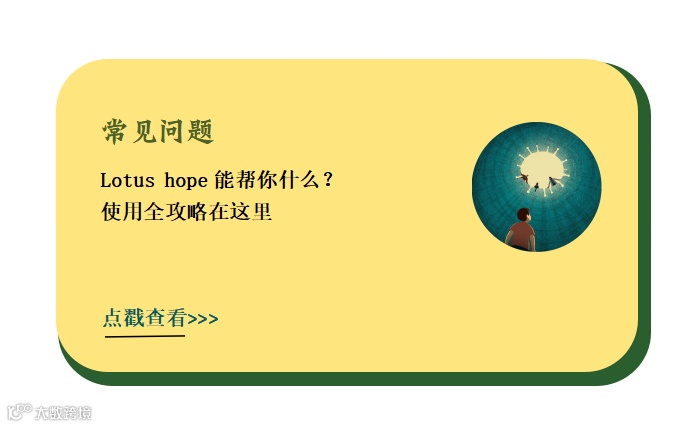 常见问题

Lotus hope 能帮你什么？
使用全攻略在这里

点戳查看>>>

大数跨境